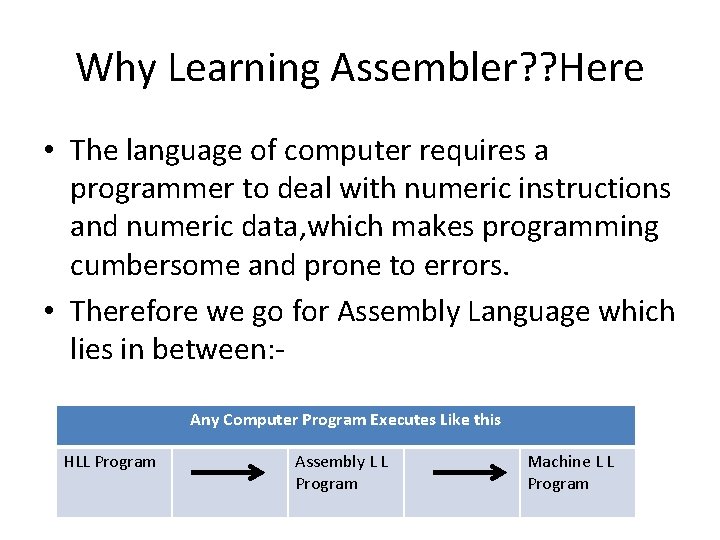 Why Learning Assembler??Here

• The language of computer requires a programmer to deal with numeric instructions and numeric data,which makes programming cumbersome and prone to errors.

• Therefore we go for Assembly Language which lies in between:-

| Any Computer Program Executes Like this | | | | |
|---|---|---|---|---|
| HLL Program | → | Assembly L L Program | → | Machine L L Program |